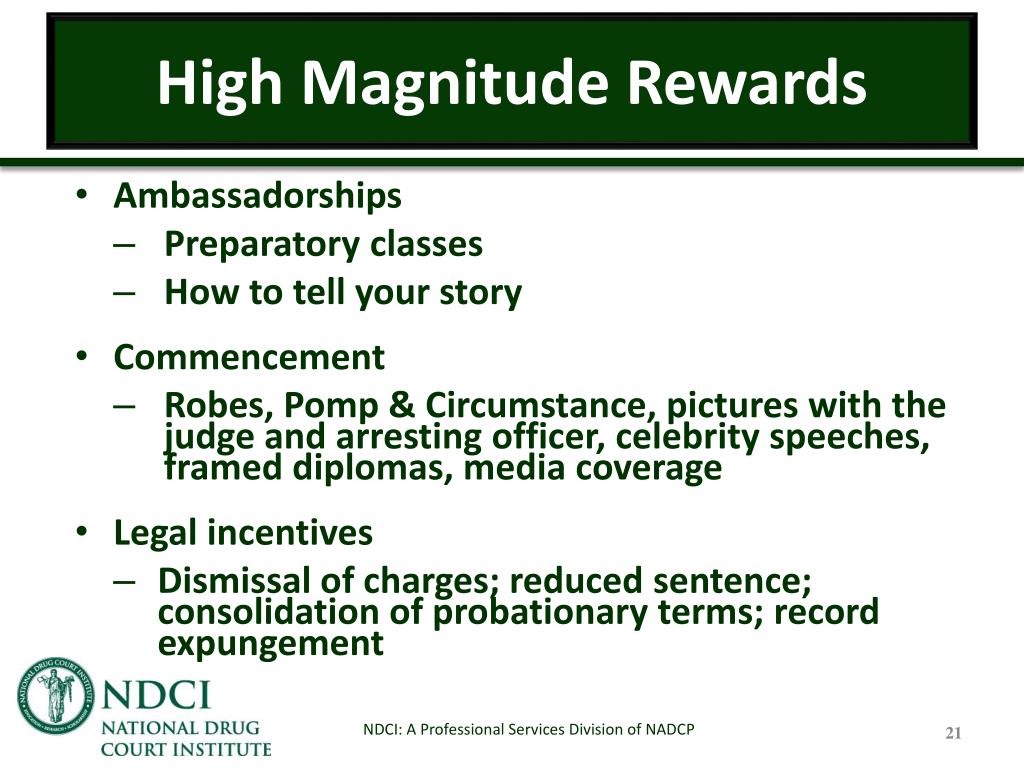 High Magnitude Rewards

• Ambassadorships
– Preparatory classes
– How to tell your story

• Commencement
– Robes, Pomp & Circumstance, pictures with the judge and arresting officer, celebrity speeches, framed diplomas, media coverage

• Legal incentives
– Dismissal of charges; reduced sentence; consolidation of probationary terms; record expungement

NATIONAL DRUG COURT INSTITUTE
NDCI
NATIONAL DRUG COURT INSTITUTE

NDCI: A Professional Services Division of NADCP

21